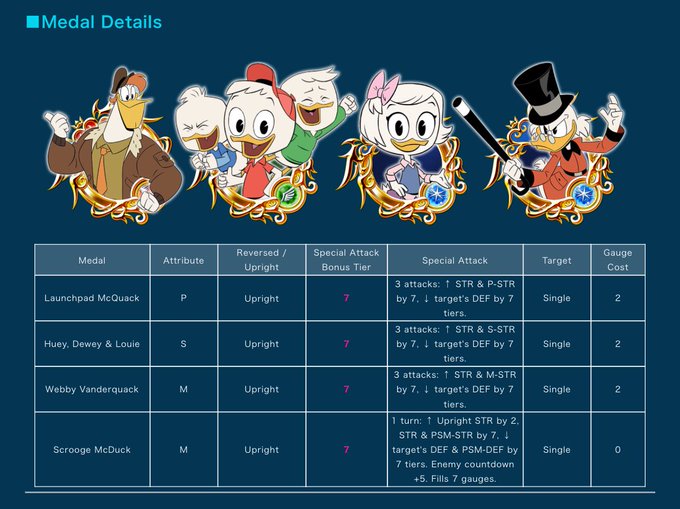 ■Medal Details

| Medal | Attribute | Reversed / Upright | Special Attack Bonus Tier | Special Attack | Target | Gauge Cost |
|---|---|---|---|---|---|---|
| Launchpad McQuack | P | Upright | 7 | 3 attacks: ↑ STR & P-STR by 7, ↓ target's DEF by 7 tiers. | Single | 2 |
| Huey, Dewey & Louie | S | Upright | 7 | 3 attacks: ↑ STR & S-STR by 7, ↓ target's DEF by 7 tiers. | Single | 2 |
| Webby Vanderquack | M | Upright | 7 | 3 attacks: ↑ STR & M-STR by 7, ↓ target's DEF by 7 tiers. | Single | 2 |
| Scrooge McDuck | M | Upright | 7 | 1 turn: ↑ Upright STR by 2, STR & PSM-STR by 7, ↓ target's DEF & PSM-DEF by 7 tiers. Enemy countdown +5. Fills 7 gauges. | Single | 0 |